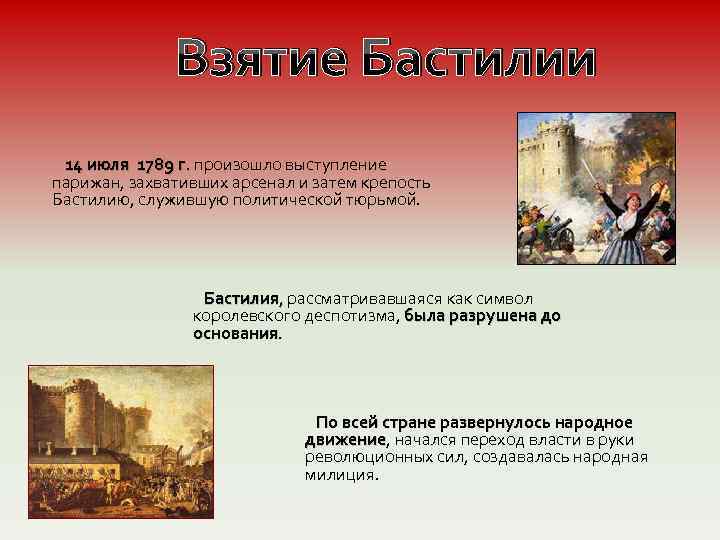 Взятие Бастилии

14 июля 1789 г. произошло выступление парижан, захвативших арсенал и затем крепость Бастилию, служившую политической тюрьмой.

Бастилия, рассматривавшаяся как символ королевского деспотизма, была разрушена до основания.

По всей стране развернулось народное движение, начался переход власти в руки революционных сил, создавалась народная милиция.